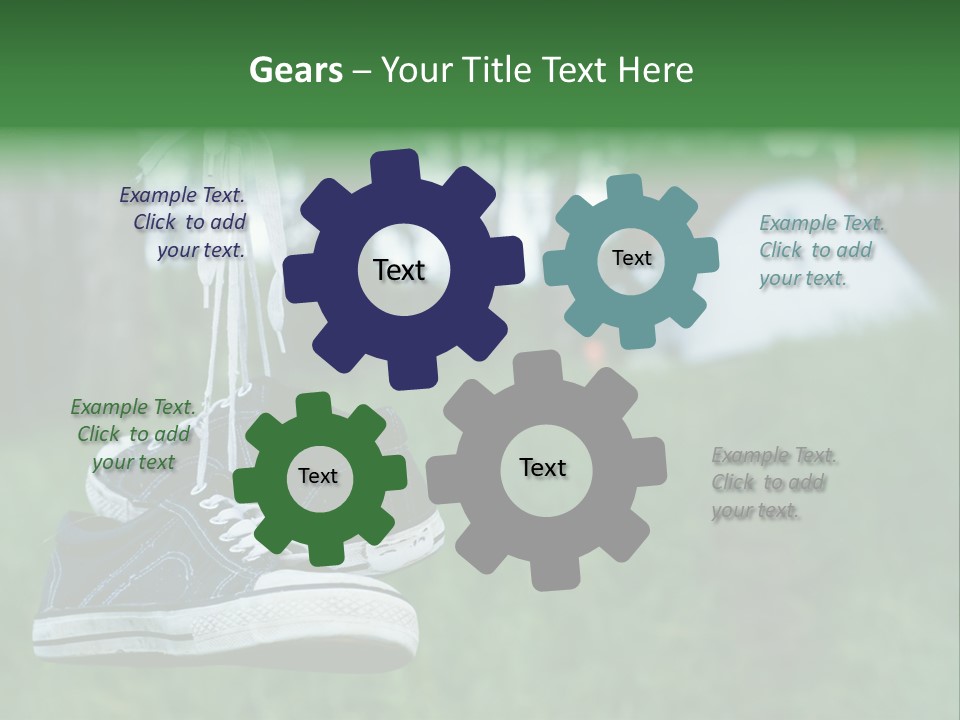 Gears – Your Title Text Here

Example Text. Click to add your text.

Text

Text

Example Text. Click to add your text.

Example Text. Click to add your text

Text

Text

Example Text. Click to add your text.